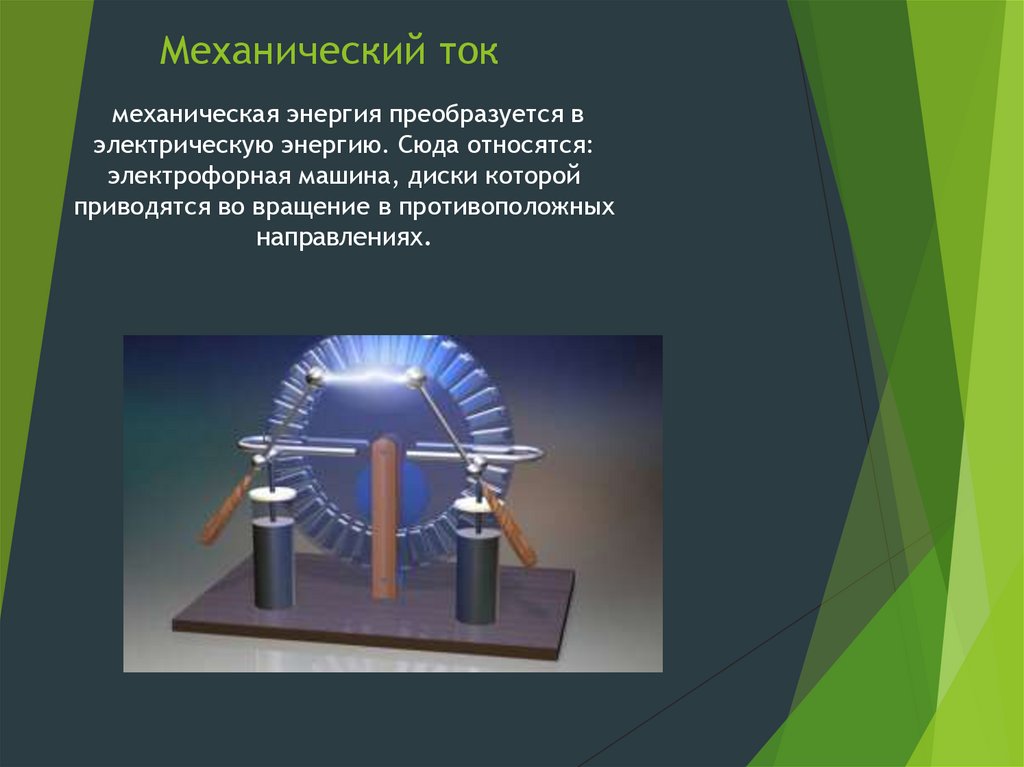 Механический ток

механическая энергия преобразуется в электрическую энергию. Сюда относятся: электрофорная машина, диски которой приводятся во вращение в противоположных направлениях.